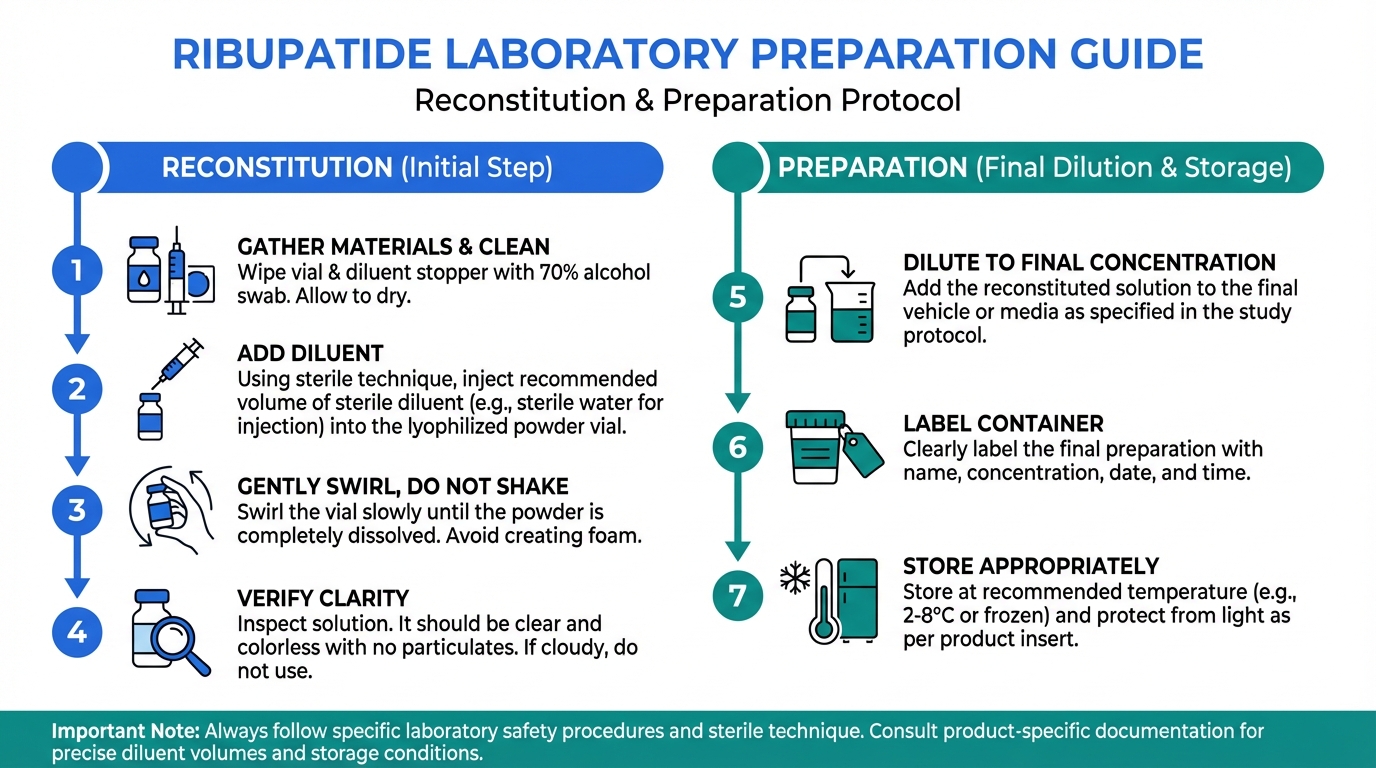 RIBUPATIDE LABORATORY PREPARATION GUIDE

Reconstitution & Preparation Protocol

RECONSTITUTION (Initial Step)

1

GATHER MATERIALS & CLEAN
Wipe vial & diluent stopper with 70% alcohol swab. Allow to dry.

2

ADD DILUENT
Using sterile technique, inject recommended volume of sterile diluent (e.g., sterile water for injection) into the lyophilized powder vial.

3

GENTLY SWIRL, DO NOT SHAKE
Swirl the vial slowly until the powder is completely dissolved. Avoid creating foam.

4

VERIFY CLARITY
Inspect solution. It should be clear and colorless with no particulates. If cloudy, do not use.

PREPARATION (Final Dilution & Storage)

5

DILUTE TO FINAL CONCENTRATION
Add the reconstituted solution to the final vehicle or media as specified in the study protocol.

6

LABEL CONTAINER
Clearly label the final preparation with name, concentration, date, and time.

7

STORE APPROPRIATELY
Store at recommended temperature (e.g., 2-8°C or frozen) and protect from light as per product insert.

Important Note: Always follow specific laboratory safety procedures and sterile technique. Consult product-specific documentation for precise diluent volumes and storage conditions.